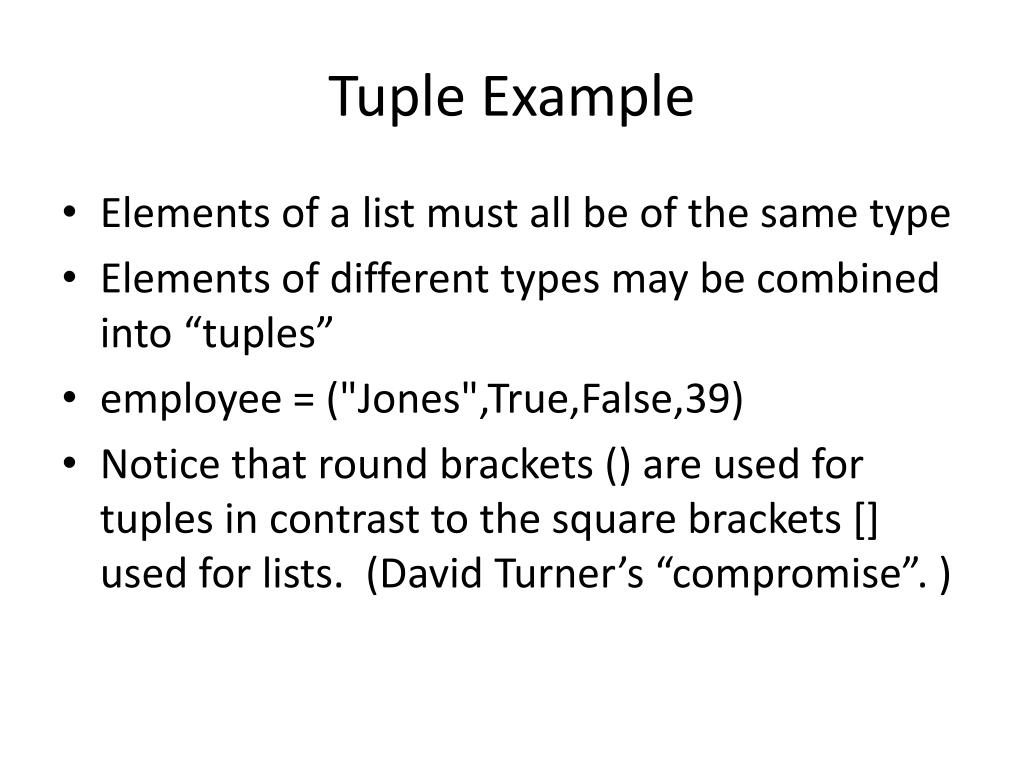 Tuple Example

• Elements of a list must all be of the same type
• Elements of different types may be combined into “tuples”
• employee = ("Jones",True,False,39)
• Notice that round brackets () are used for tuples in contrast to the square brackets [] used for lists. (David Turner’s “compromise”. )